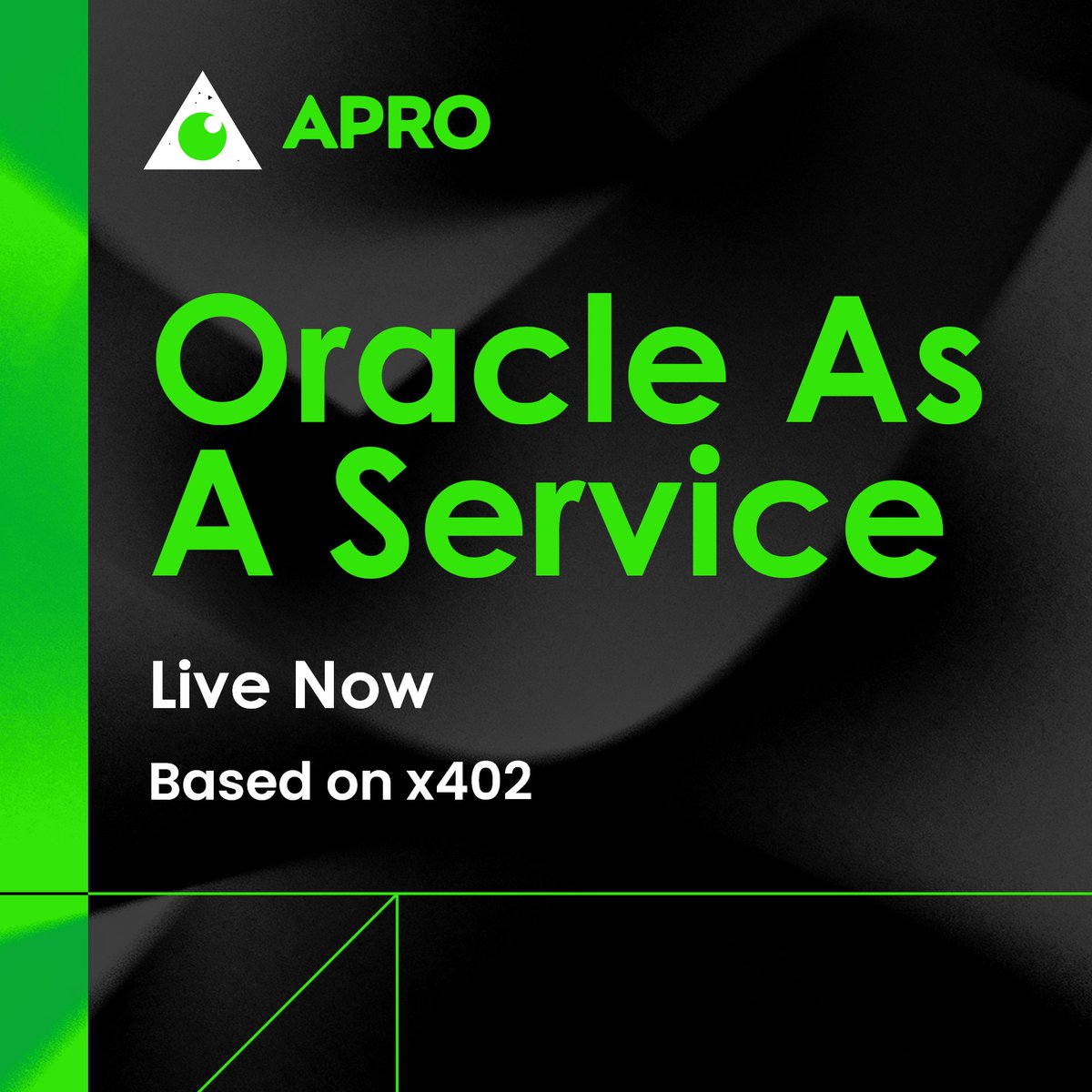 APRO

Oracle As A Service

Live Now

Based on x402